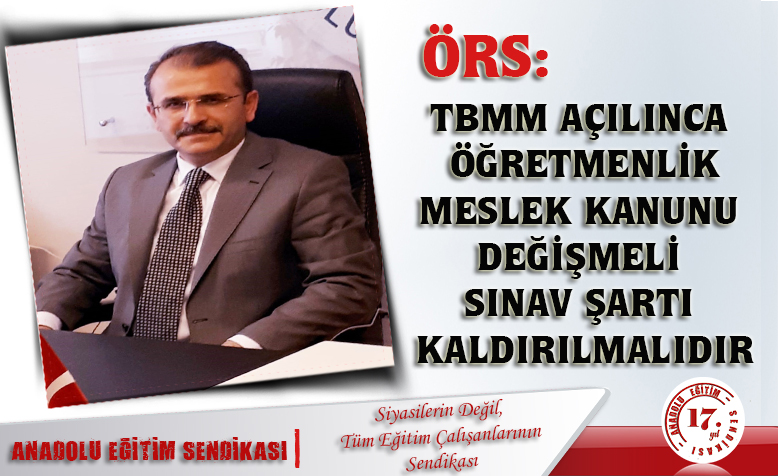 ÖRS:

TBMM AÇILINCA ÖĞRETMENLİK MESLEK KANUNU DEĞİŞMELİ SINAV ŞARTI KALDIRILMALIDIR

ANADOLU EĞİTİM SENDİKASI

Siyasilerin Değil, Tüm Eğitim Çalışanlarının Sendikası

ANADOLU EĞİTİM SENDİKASI
17. yıl